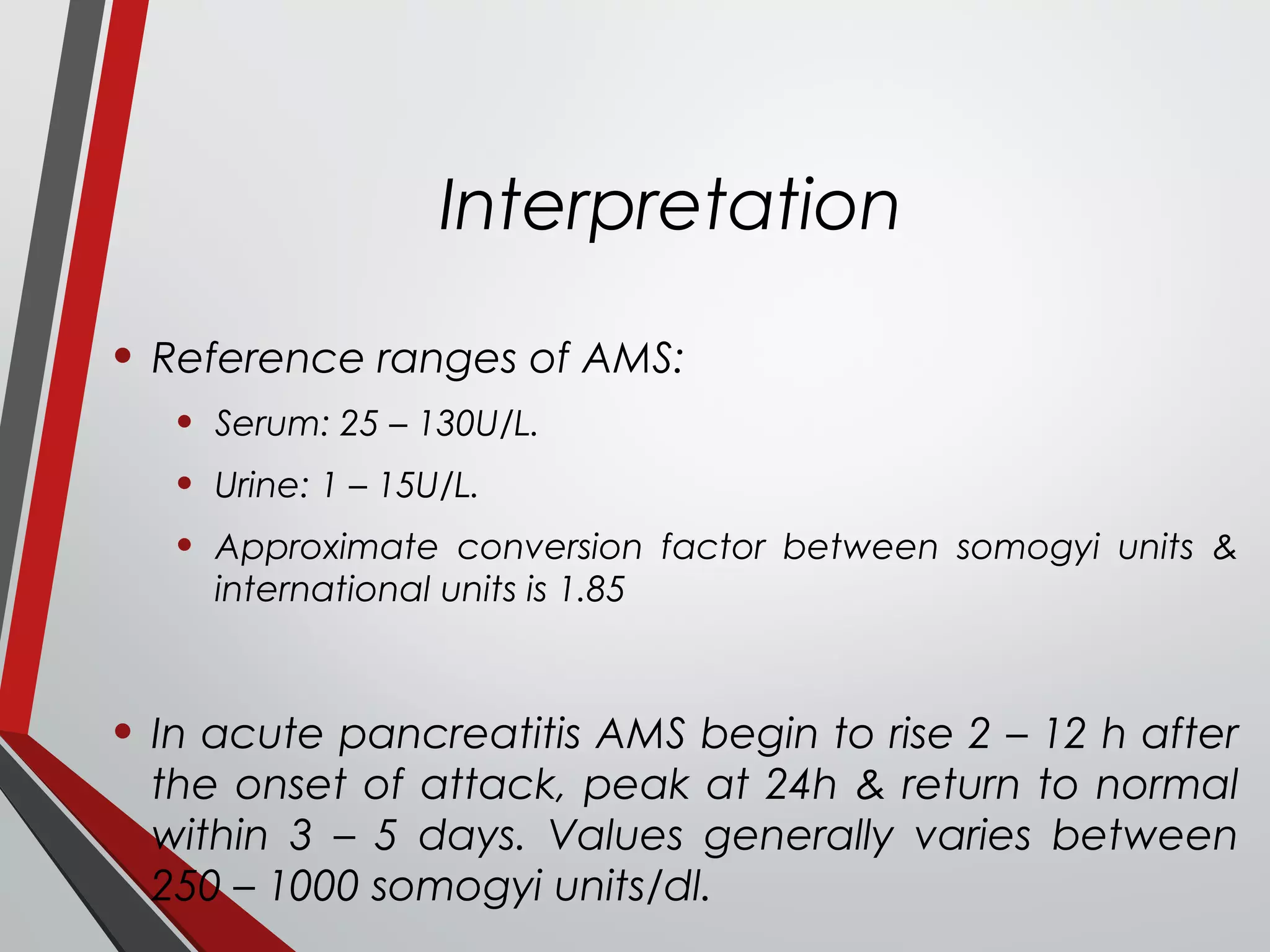 Interpretation

• Reference ranges of AMS:
  • Serum: 25 – 130U/L.
  • Urine: 1 – 15U/L.
  • Approximate conversion factor between somogyi units & international units is 1.85

• In acute pancreatitis AMS begin to rise 2 – 12 h after the onset of attack, peak at 24h & return to normal within 3 – 5 days. Values generally varies between 250 – 1000 somogyi units/dl.